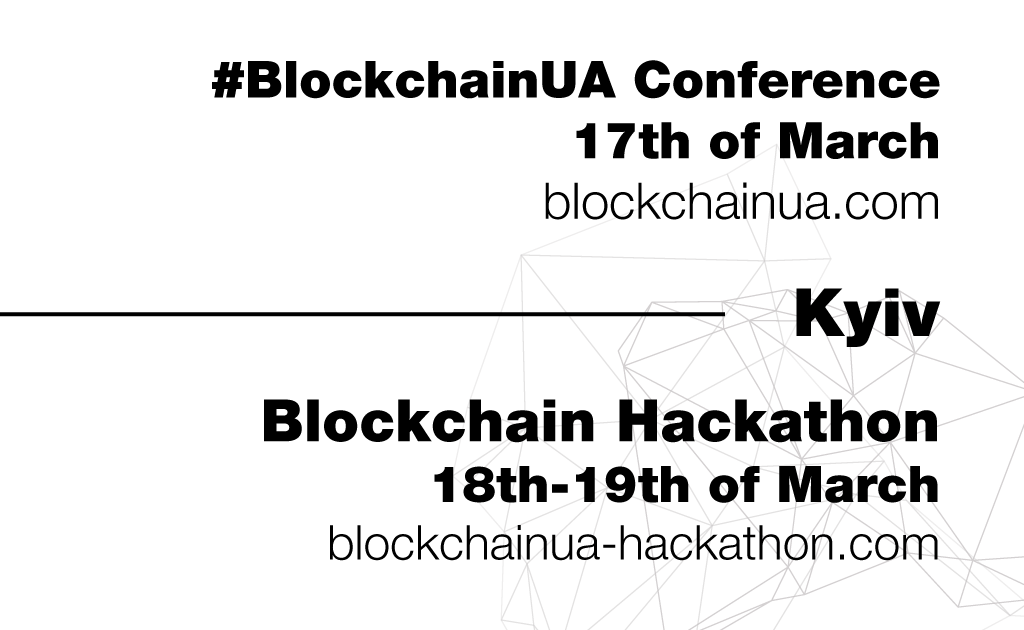 #BlockchainUA Conference
17th of March
blockchainua.com

Kyiv

Blockchain Hackathon
18th-19th of March
blockchainua-hackathon.com